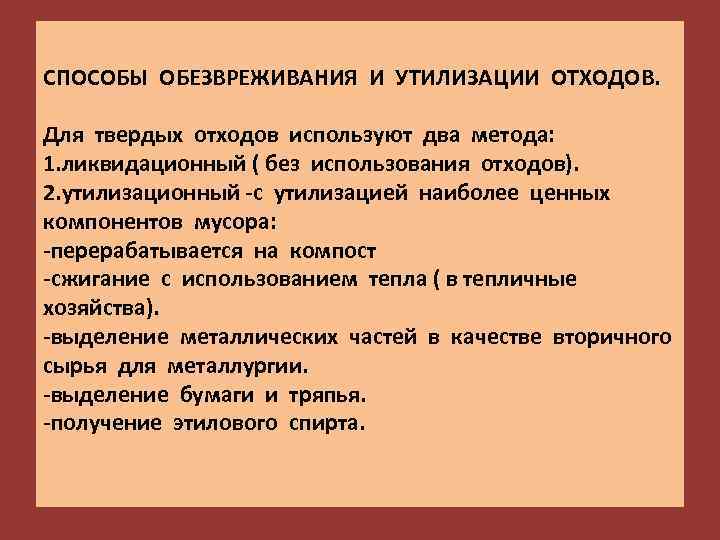 СПОСОБЫ ОБЕЗВРЕЖИВАНИЯ И УТИЛИЗАЦИИ ОТХОДОВ.

Для твердых отходов используют два метода:
1.ликвидационный ( без использования отходов).
2.утилизационный -с утилизацией наиболее ценных компонентов мусора:
-перерабатывается на компост
-сжигание с использованием тепла ( в тепличные хозяйства).
-выделение металлических частей в качестве вторичного сырья для металлургии.
-выделение бумаги и тряпья.
-получение этилового спирта.